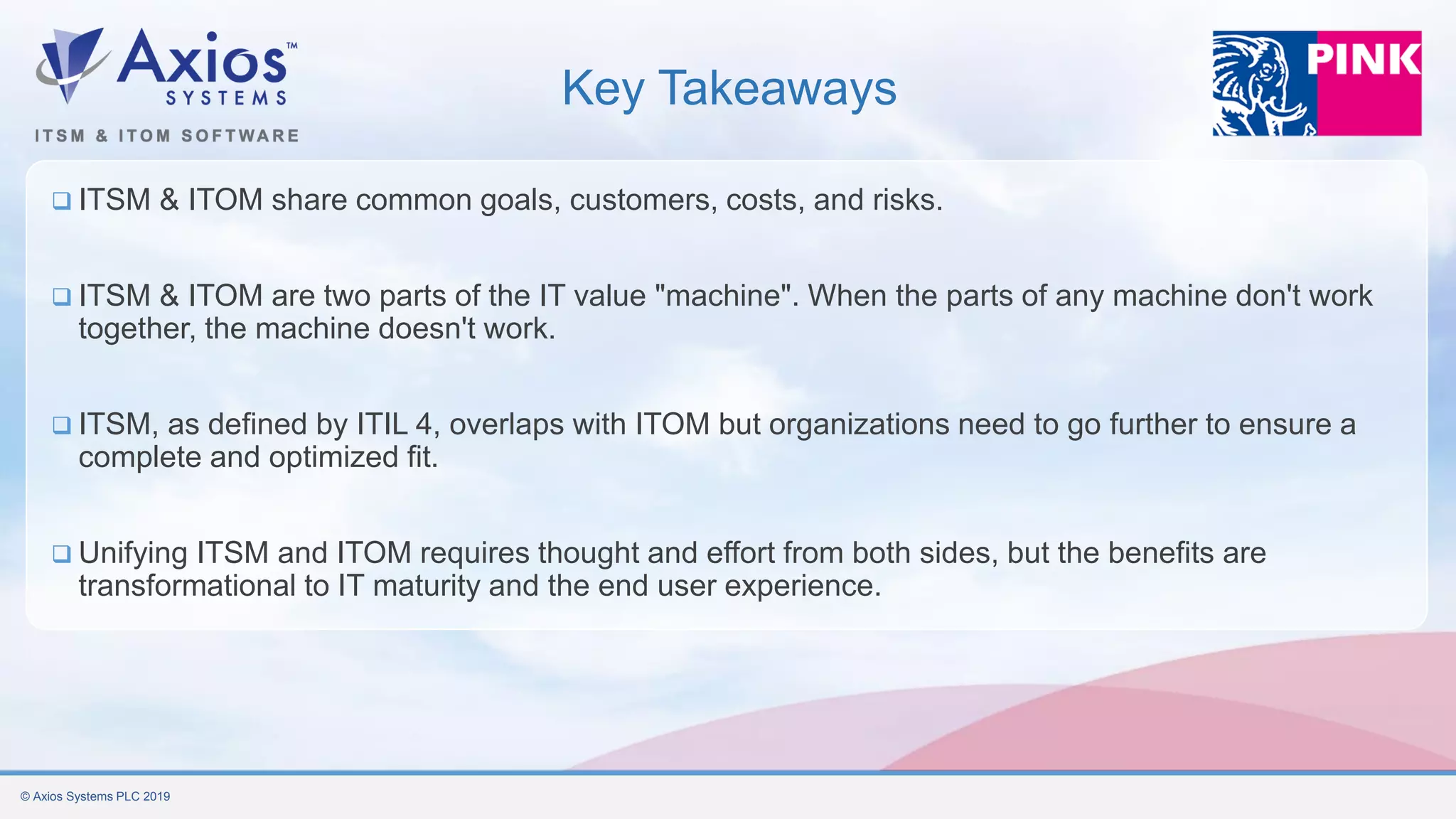 Axios™
SYSTEMS
ITSM & ITOM SOFTWARE

Key Takeaways

PINK

❑ ITSM & ITOM share common goals, customers, costs, and risks.

❑ ITSM & ITOM are two parts of the IT value "machine". When the parts of any machine don't work together, the machine doesn't work.

❑ ITSM, as defined by ITIL 4, overlaps with ITOM but organizations need to go further to ensure a complete and optimized fit.

❑ Unifying ITSM and ITOM requires thought and effort from both sides, but the benefits are transformational to IT maturity and the end user experience.

© Axios Systems PLC 2019